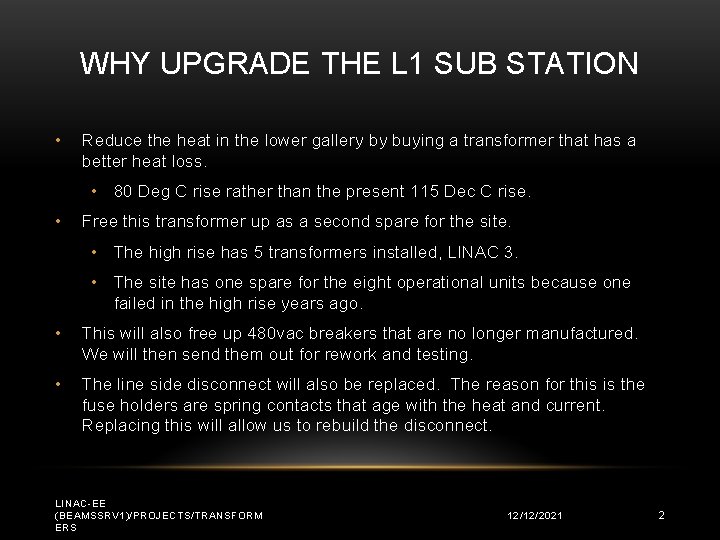 WHY UPGRADE THE L1 SUB STATION

• Reduce the heat in the lower gallery by buying a transformer that has a better heat loss.

• 80 Deg C rise rather than the present 115 Dec C rise.

• Free this transformer up as a second spare for the site.

• The high rise has 5 transformers installed, LINAC 3.

• The site has one spare for the eight operational units because one failed in the high rise years ago.

• This will also free up 480vac breakers that are no longer manufactured. We will then send them out for rework and testing.

• The line side disconnect will also be replaced. The reason for this is the fuse holders are spring contacts that age with the heat and current. Replacing this will allow us to rebuild the disconnect.

LINAC-EE (BEAMSSRV1)/PROJECTS/TRANSFORMERS

12/12/2021

2